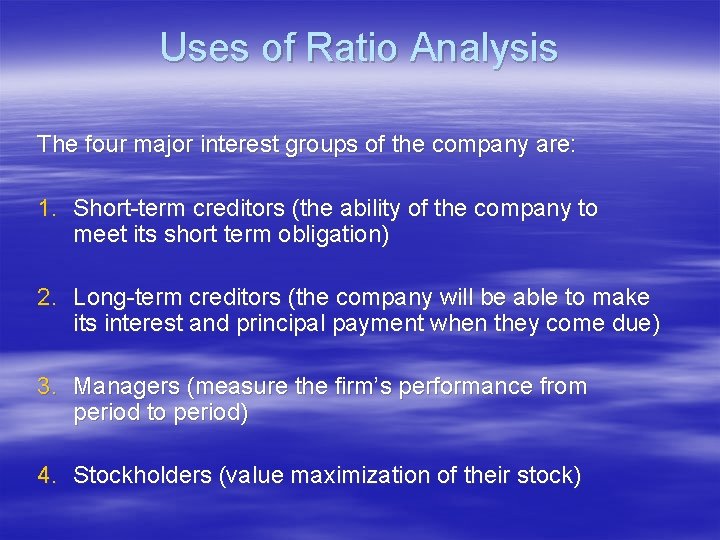 Uses of Ratio Analysis

The four major interest groups of the company are:

1. Short-term creditors (the ability of the company to meet its short term obligation)

2. Long-term creditors (the company will be able to make its interest and principal payment when they come due)

3. Managers (measure the firm's performance from period to period)

4. Stockholders (value maximization of their stock)